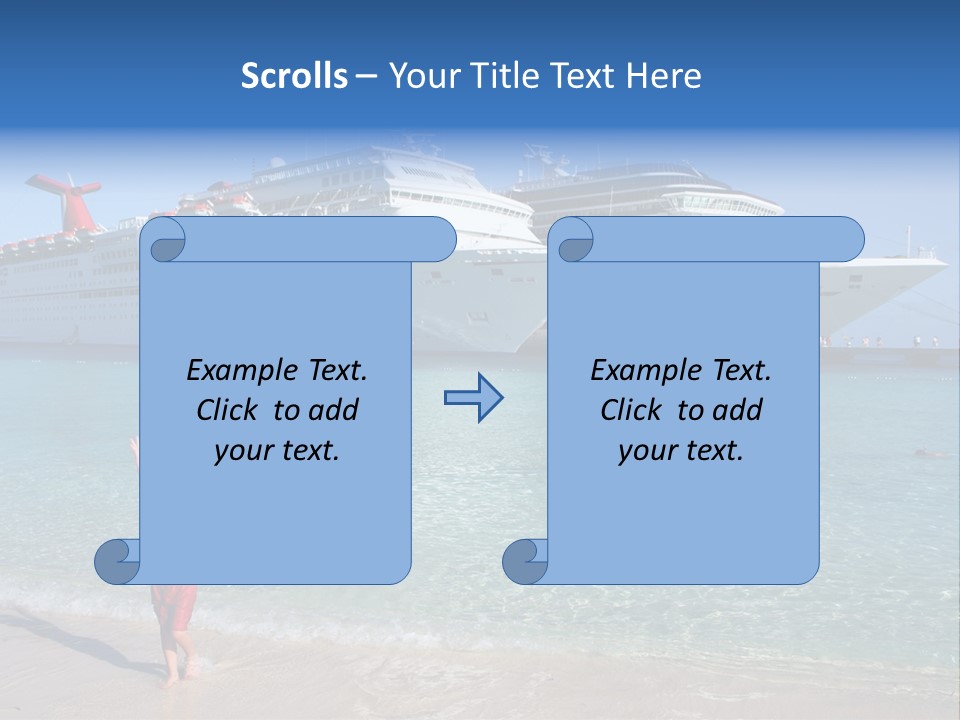 Scrolls – Your Title Text Here

Example Text. Click to add your text.

Example Text. Click to add your text.